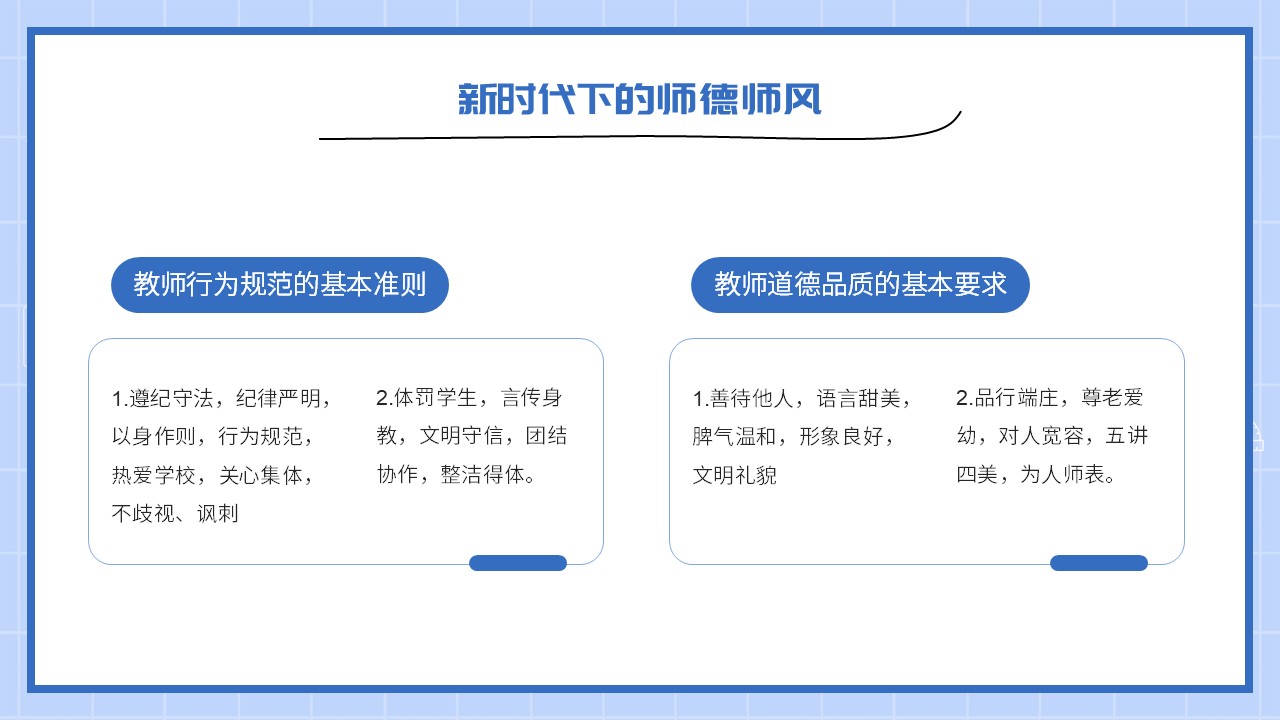 新时代下的师德师风

教师行为规范的基本准则

1.遵纪守法，纪律严明，以身作则，行为规范，热爱学校，关心集体，不歧视、讽刺

2.体罚学生，言传身教，文明守信，团结协作，整洁得体。

教师道德品质的基本要求

1.善待他人，语言甜美，脾气温和，形象良好，文明礼貌

2.品行端庄，尊老爱幼，对人宽容，五讲四美，为人师表。